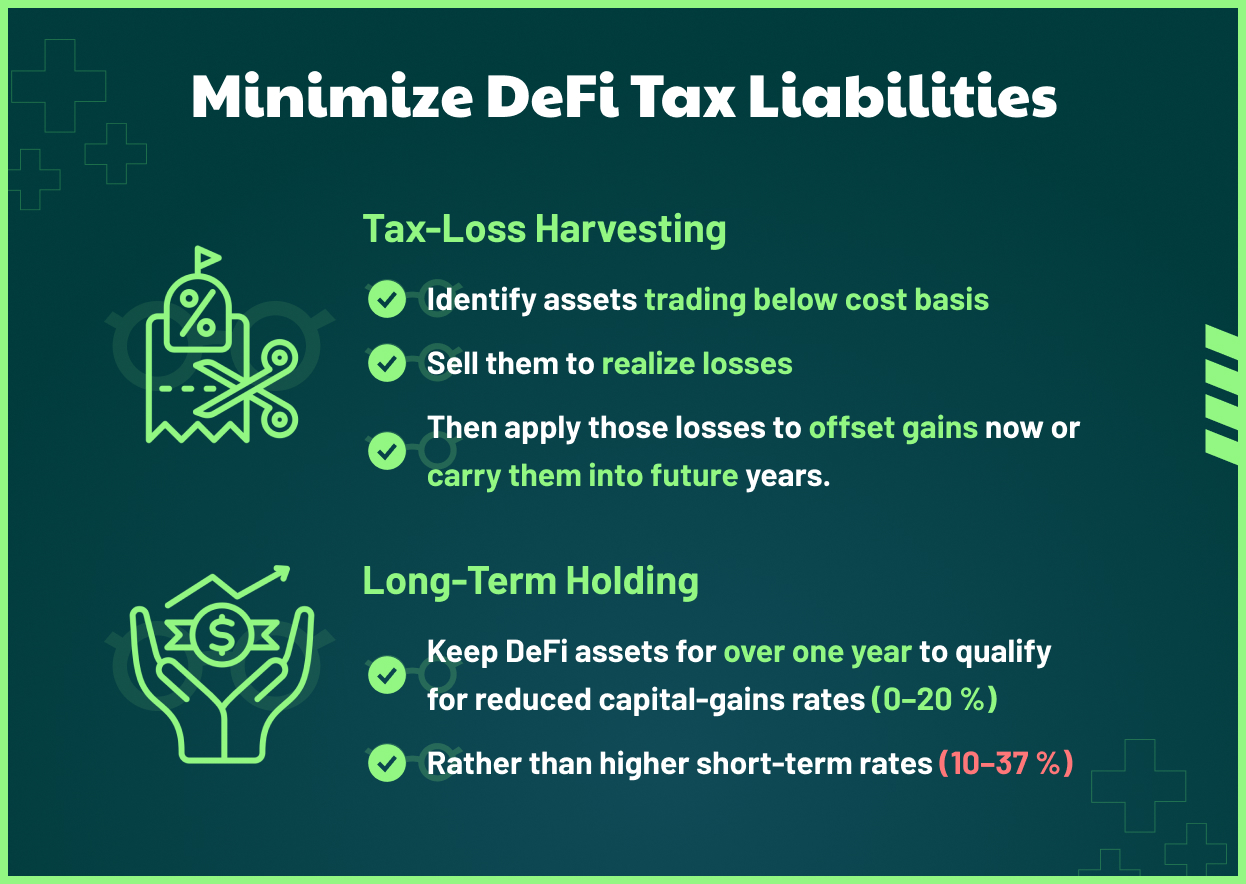 Minimize DeFi Tax Liabilities

Tax-Loss Harvesting

Identify assets trading below cost basis

Sell them to realize losses

Then apply those losses to offset gains now or carry them into future years.

Long-Term Holding

Keep DeFi assets for over one year to qualify for reduced capital-gains rates (0–20 %)

Rather than higher short-term rates (10–37 %)